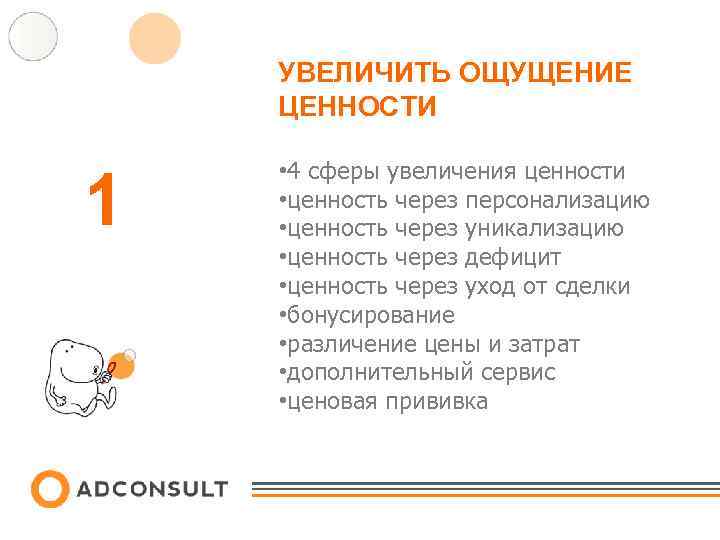 УВЕЛИЧИТЬ ОЩУЩЕНИЕ ЦЕННОСТИ

1

•4 сферы увеличения ценности
•ценность через персонализацию
•ценность через уникализацию
•ценность через дефицит
•ценность через уход от сделки
•бонусирование
•различение цены и затрат
•дополнительный сервис
•ценовая прививка

ADCONSULT